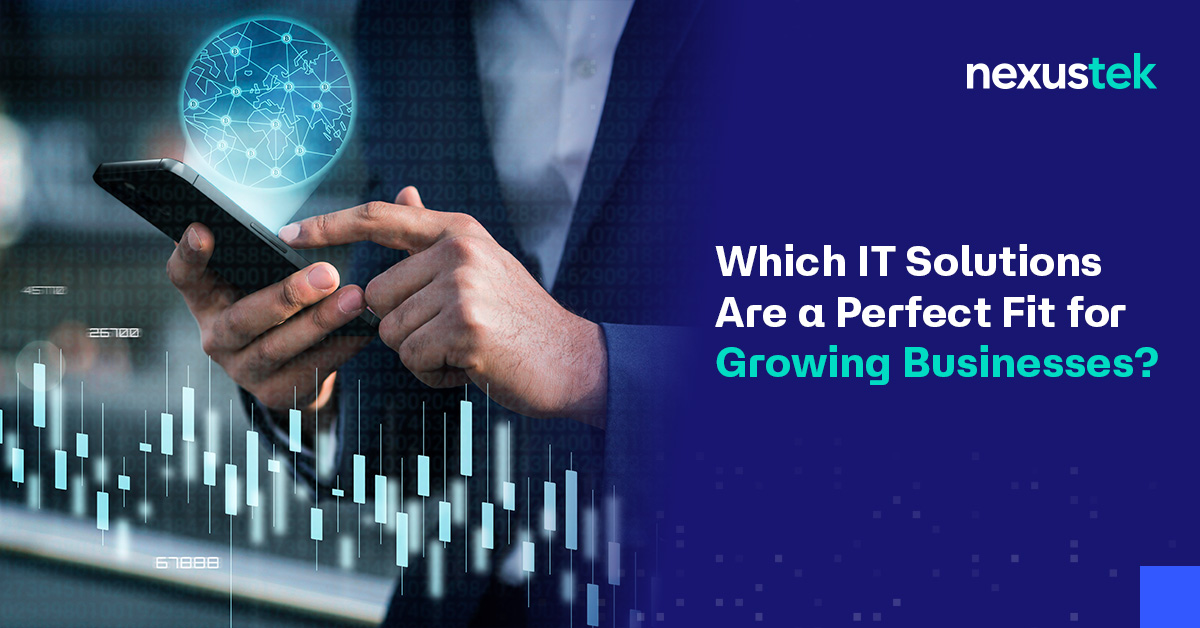 nexustek

Which IT Solutions Are a Perfect Fit for Growing Businesses?

45110

26700

67888